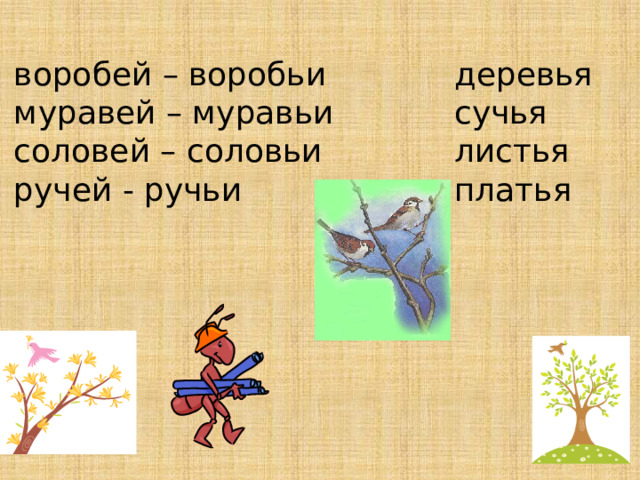 воробей – воробьи
муравей – муравьи
соловей – соловьи
ручей - ручьи

деревья
сучья
листья
платья